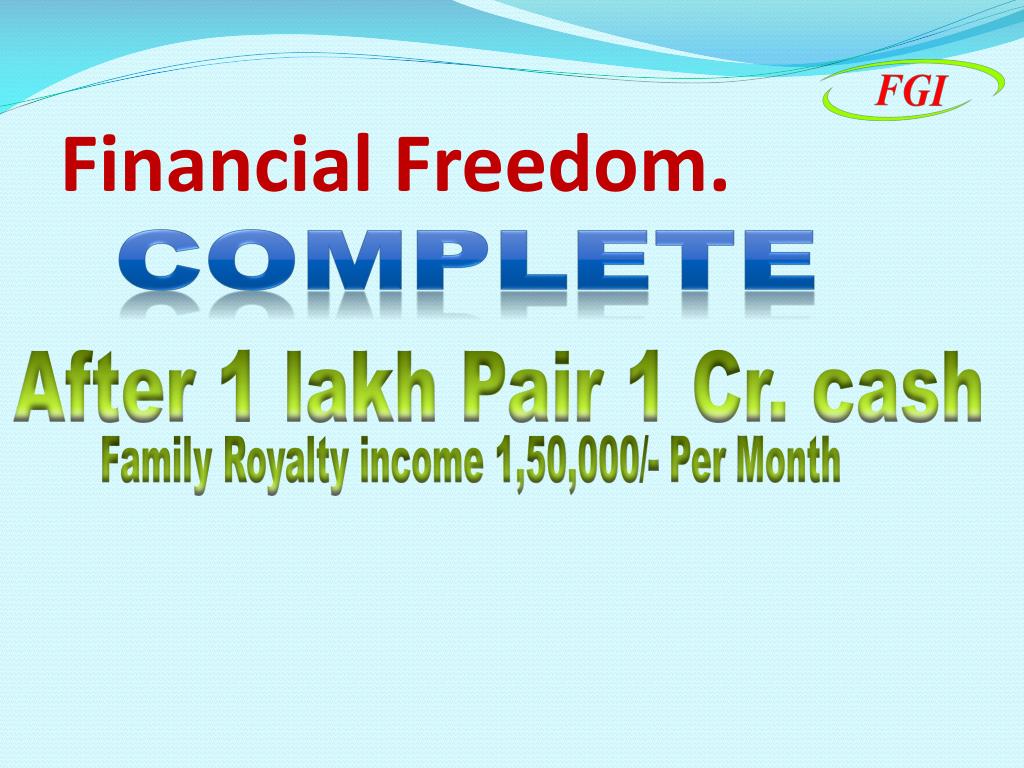 FGI

Financial Freedom.

COMPLETE

After 1 lakh Pair 1 Cr. cash

Family Royalty income 1,50,000/- Per Month